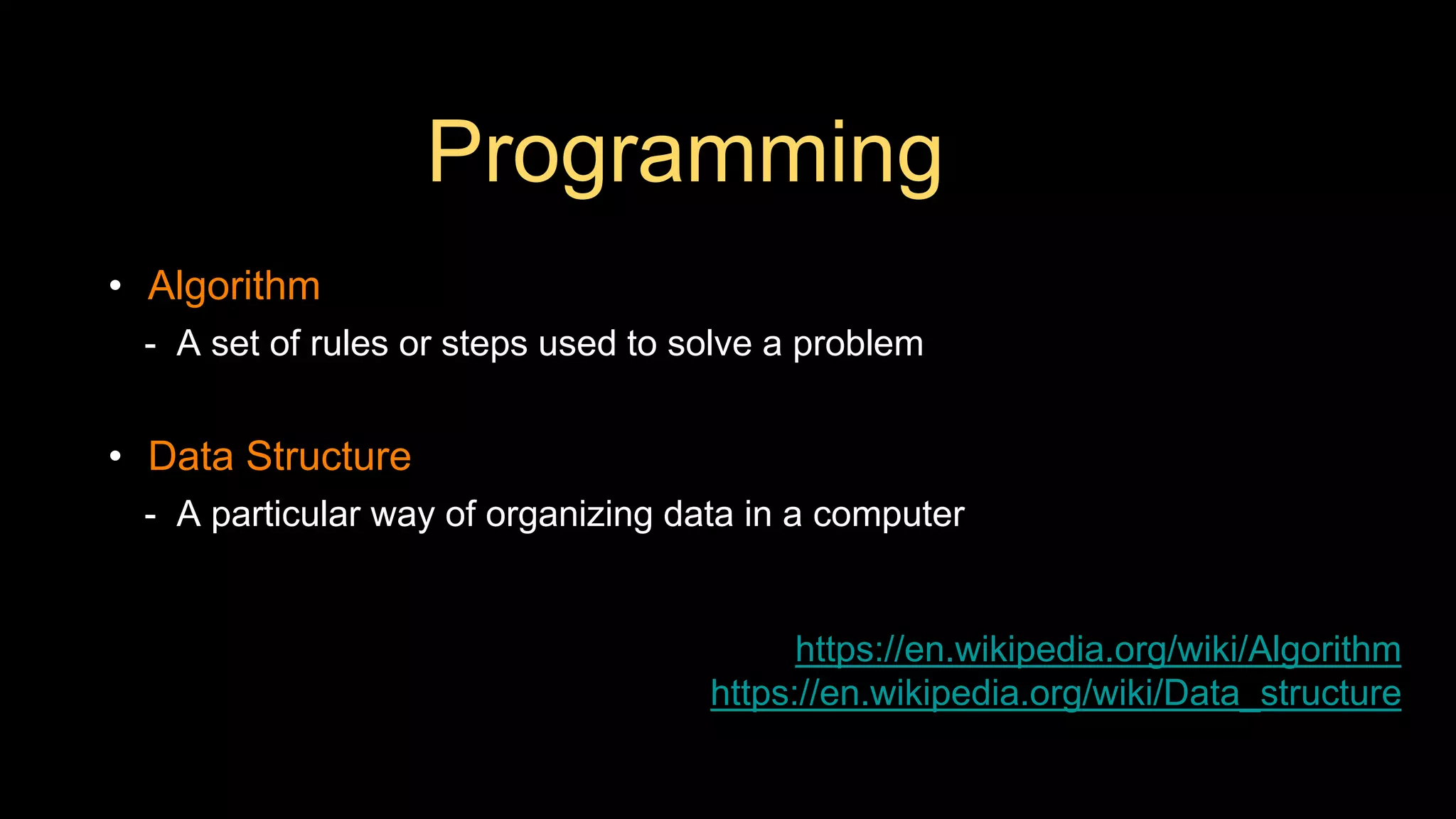 Programming

• Algorithm
- A set of rules or steps used to solve a problem

• Data Structure
- A particular way of organizing data in a computer

https://en.wikipedia.org/wiki/Algorithm
https://en.wikipedia.org/wiki/Data_structure